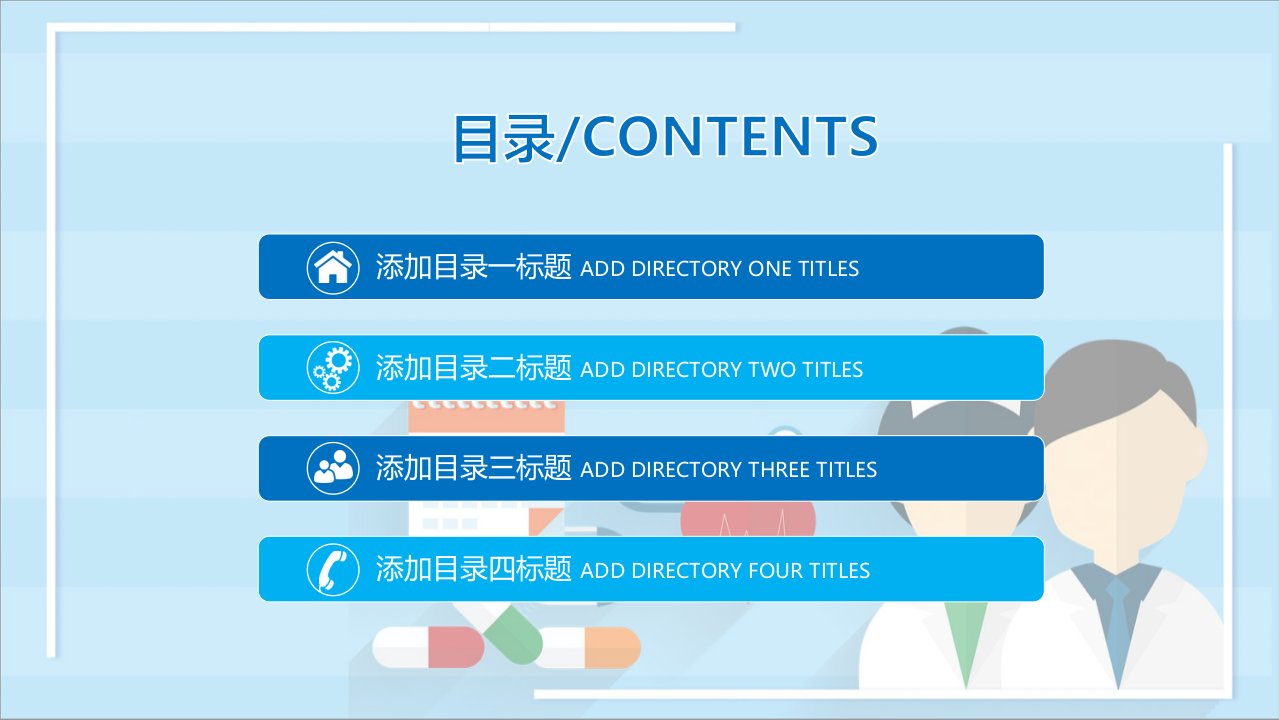 目录/CONTENTS

添加目录一标题 ADD DIRECTORY ONE TITLES

添加目录二标题 ADD DIRECTORY TWO TITLES

添加目录三标题 ADD DIRECTORY THREE TITLES

添加目录四标题 ADD DIRECTORY FOUR TITLES